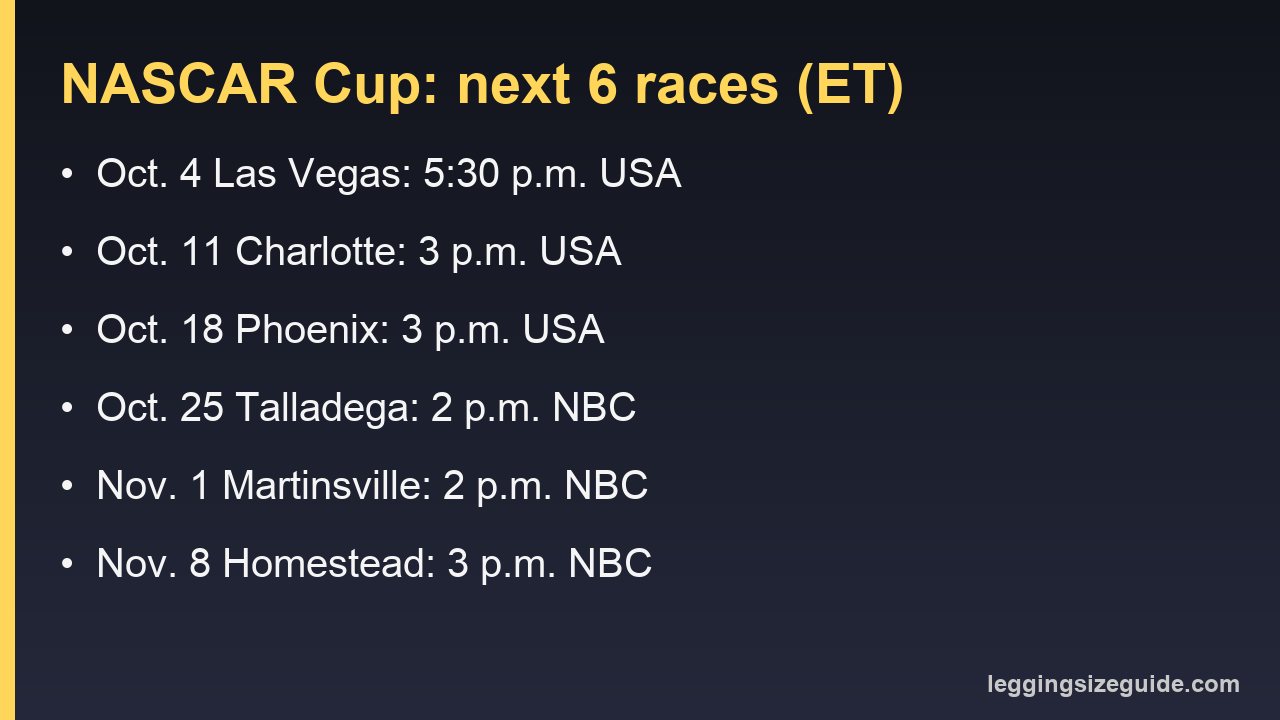 NASCAR Cup: next 6 races (ET)

• Oct. 4 Las Vegas: 5:30 p.m. USA
• Oct. 11 Charlotte: 3 p.m. USA
• Oct. 18 Phoenix: 3 p.m. USA
• Oct. 25 Talladega: 2 p.m. NBC
• Nov. 1 Martinsville: 2 p.m. NBC
• Nov. 8 Homestead: 3 p.m. NBC

leggingsizeguide.com